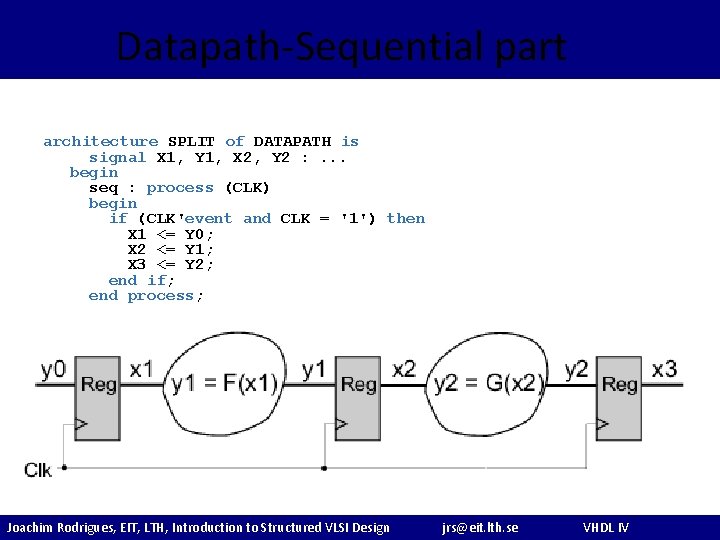 Datapath-Sequential part

architecture SPLIT of DATAPATH is
signal X1, Y1, X2, Y2 : ...
begin
seq : process (CLK)
begin
if (CLK'event and CLK = '1') then
X1 <= Y0;
X2 <= Y1;
X3 <= Y2;
end if;
end process;

y0 Reg x1 y1 = F(x1) y1 Reg x2 y2 = G(x2) y2 Reg x3

Clk

Joachim Rodrigues, EIT, LTH, Introduction to Structured VLSI Design jrs@eit.lth.se VHDL IV